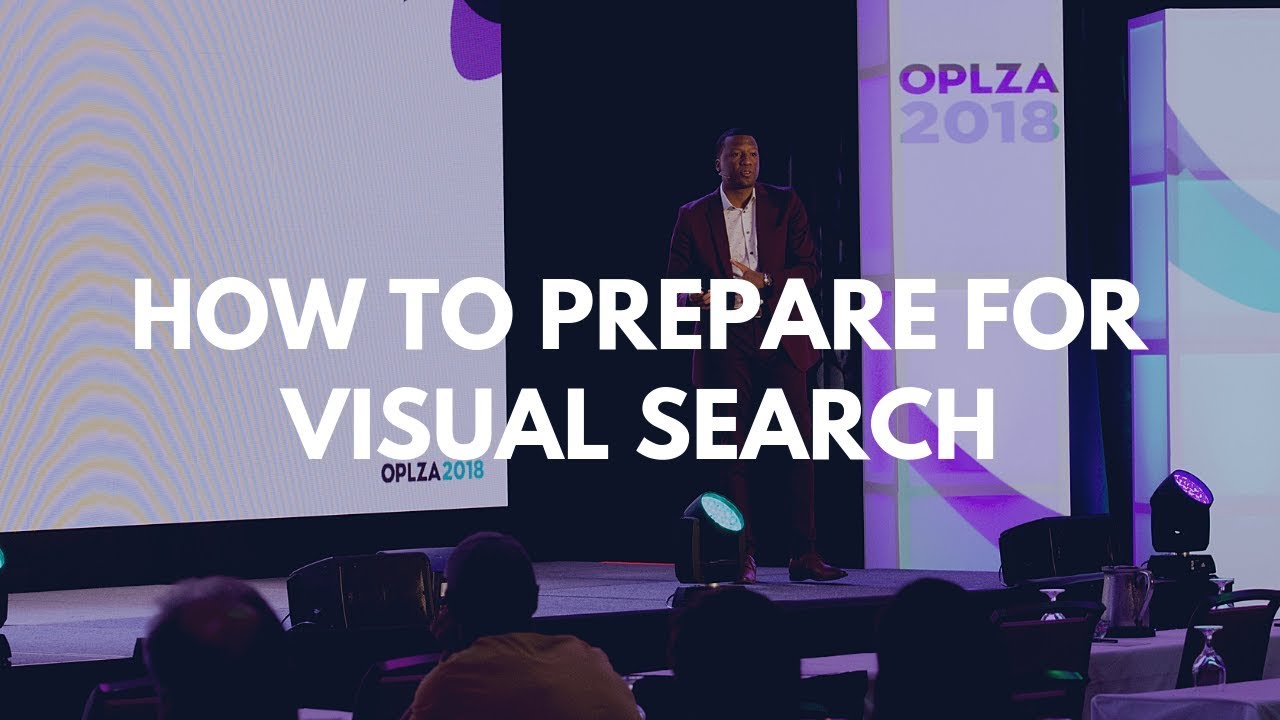 OPLZA
2018

HOW TO PREPARE FOR
VISUAL SEARCH

OPLZA2018